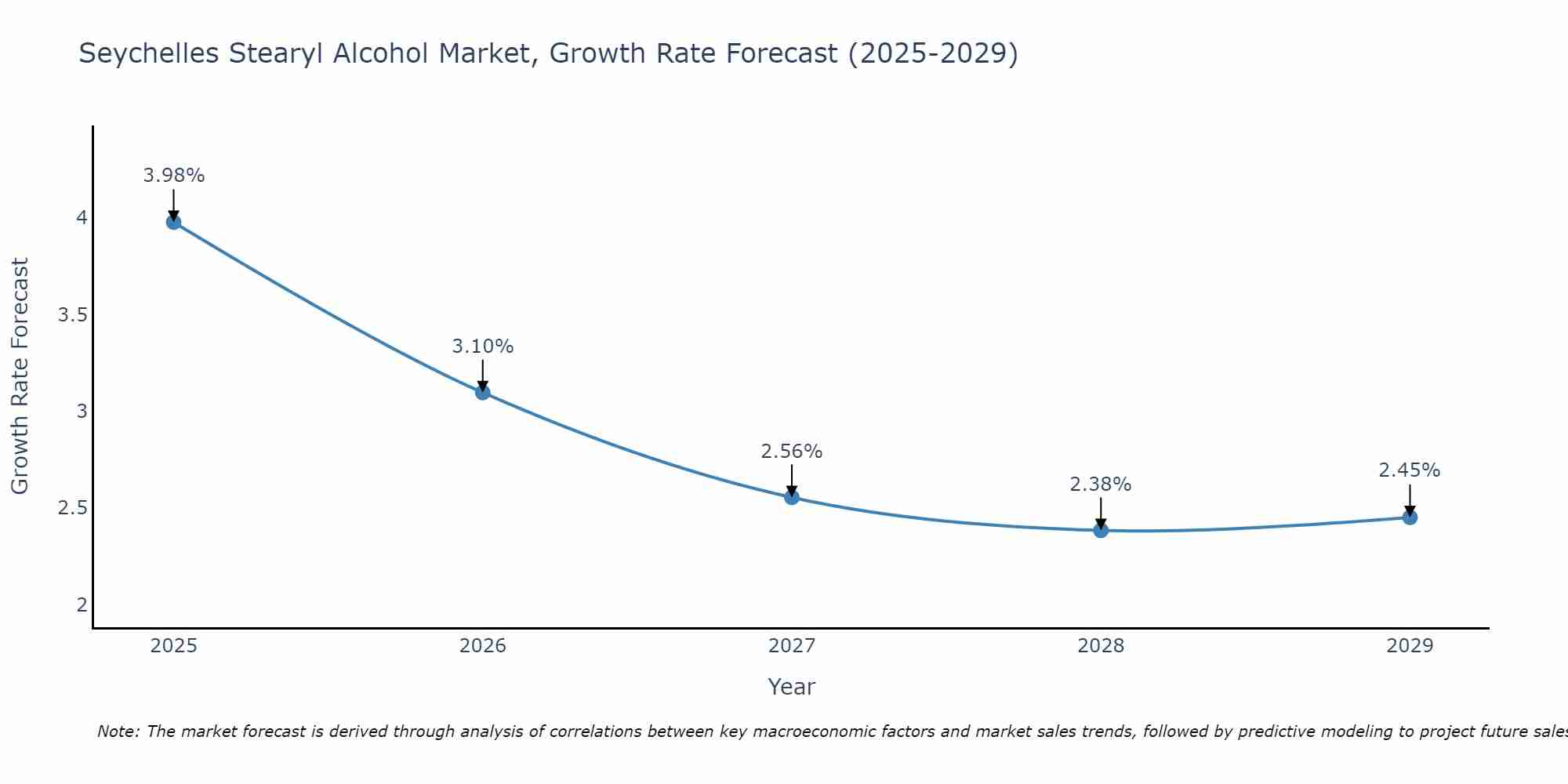 Seychelles Stearyl Alcohol Market, Growth Rate Forecast (2025-2029)

Growth Rate Forecast

4
3.5
3
2.5
2

3.98%
3.10%
2.56%
2.38%
2.45%

2025
2026
2027
2028
2029

Year

Note: The market forecast is derived through analysis of correlations between key macroeconomic factors and market sales trends, followed by predictive modeling to project future sales